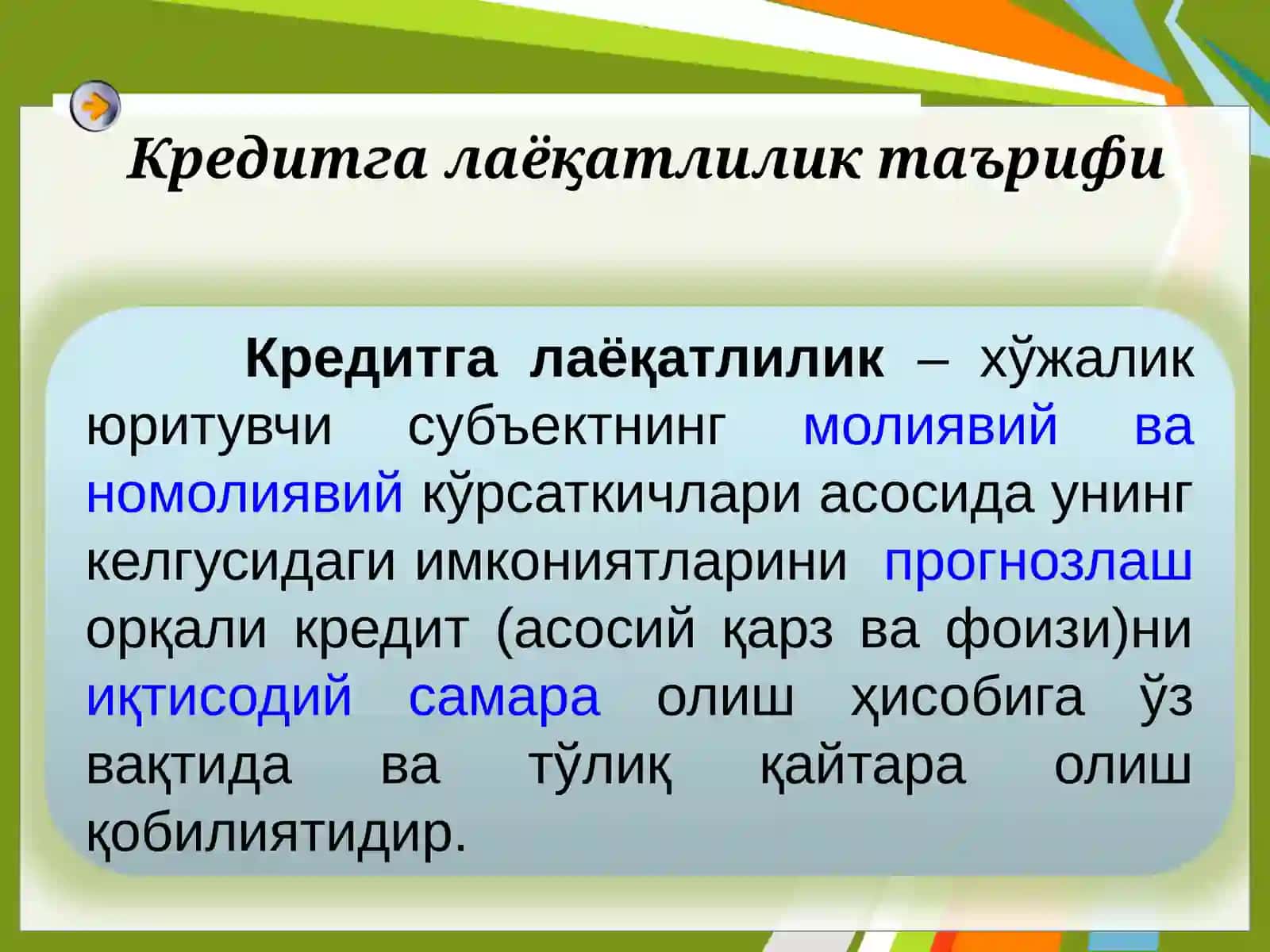 Кредитга лаёқатлилик таърифи

Кредитга лаёқатлилик – хўжалик юритувчи субъектнинг молиявий ва номолиявий кўрсаткичлари асосида унинг келгусидаги имкониятларини прогнозлаш орқали кредит (асосий қарз ва фоизи)ни иқтисодий самара олиш ҳисобига ўз вақтида ва тўлиқ қайтара олиш қобилиятидир.